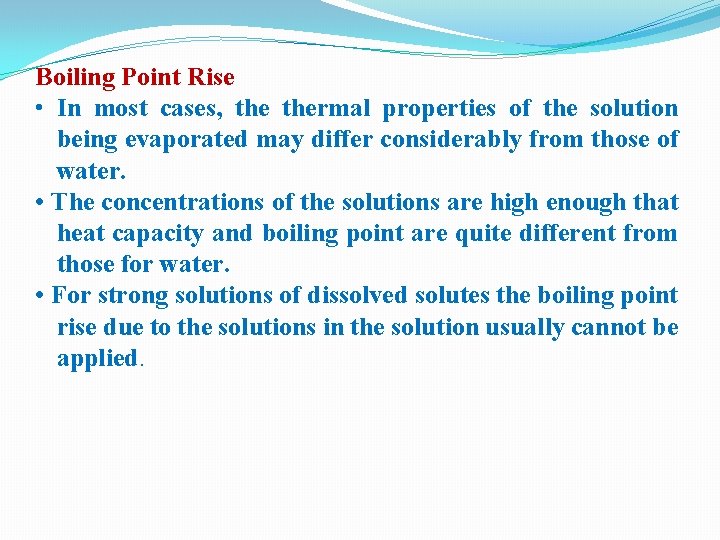 Boiling Point Rise

• In most cases, the thermal properties of the solution being evaporated may differ considerably from those of water.

• The concentrations of the solutions are high enough that heat capacity and boiling point are quite different from those for water.

• For strong solutions of dissolved solutes the boiling point rise due to the solutions in the solution usually cannot be applied.